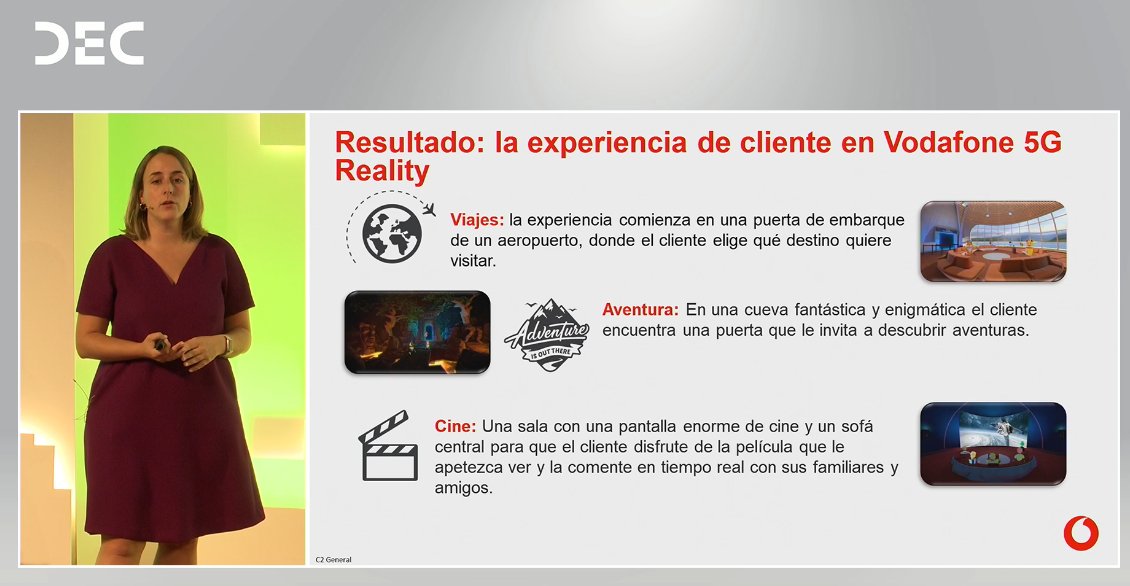 DEC

Resultado: la experiencia de cliente en Vodafone 5G Reality

Viajes: la experiencia comienza en una puerta de embarque de un aeropuerto, donde el cliente elige qué destino quiere visitar.

Adventure IS OUT THERE

Aventura: En una cueva fantástica y enigmática el cliente encuentra una puerta que le invita a descubrir aventuras.

Cine: Una sala con una pantalla enorme de cine y un sofá central para que el cliente disfrute de la película que le apetezca ver y la comente en tiempo real con sus familiares y amigos.

C2 General